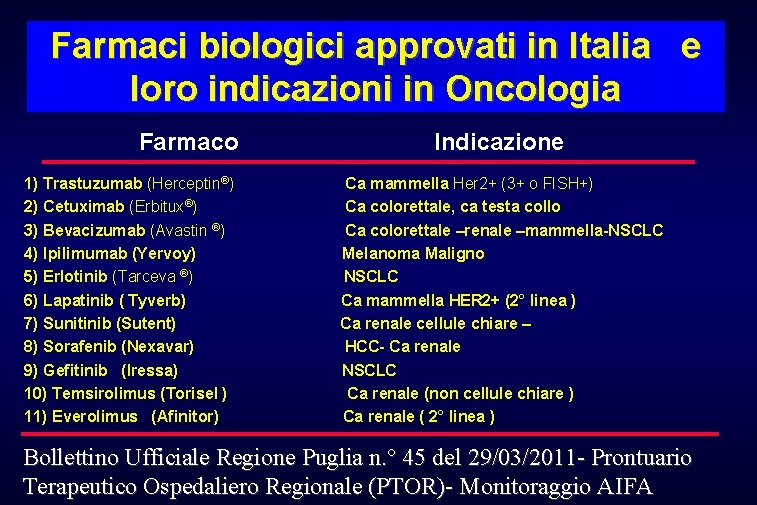 Farmaci biologici approvati in Italia e loro indicazioni in Oncologia

| Farmaco | Indicazione |
|---|---|
| 1) Trastuzumab (Herceptin®) | Ca mammella Her2+ (3+ o FISH+) |
| 2) Cetuximab (Erbitux®) | Ca colorettale, ca testa collo |
| 3) Bevacizumab (Avastin ®) | Ca colorettale –renale –mammella-NSCLC |
| 4) Ipilimumab (Yervoy) | Melanoma Maligno |
| 5) Erlotinib (Tarceva ®) | NSCLC |
| 6) Lapatinib ( Tyverb) | Ca mammella HER2+ (2° linea ) |
| 7) Sunitinib (Sutent) | Ca renale cellule chiare – |
| 8) Sorafenib (Nexavar) | HCC- Ca renale |
| 9) Gefitinib (Iressa) | NSCLC |
| 10) Temsirolimus (Torisel ) | Ca renale (non cellule chiare ) |
| 11) Everolimus (Afinitor) | Ca renale ( 2° linea ) |

Bollettino Ufficiale Regione Puglia n.° 45 del 29/03/2011- Prontuario Terapeutico Ospedaliero Regionale (PTOR)- Monitoraggio AIFA